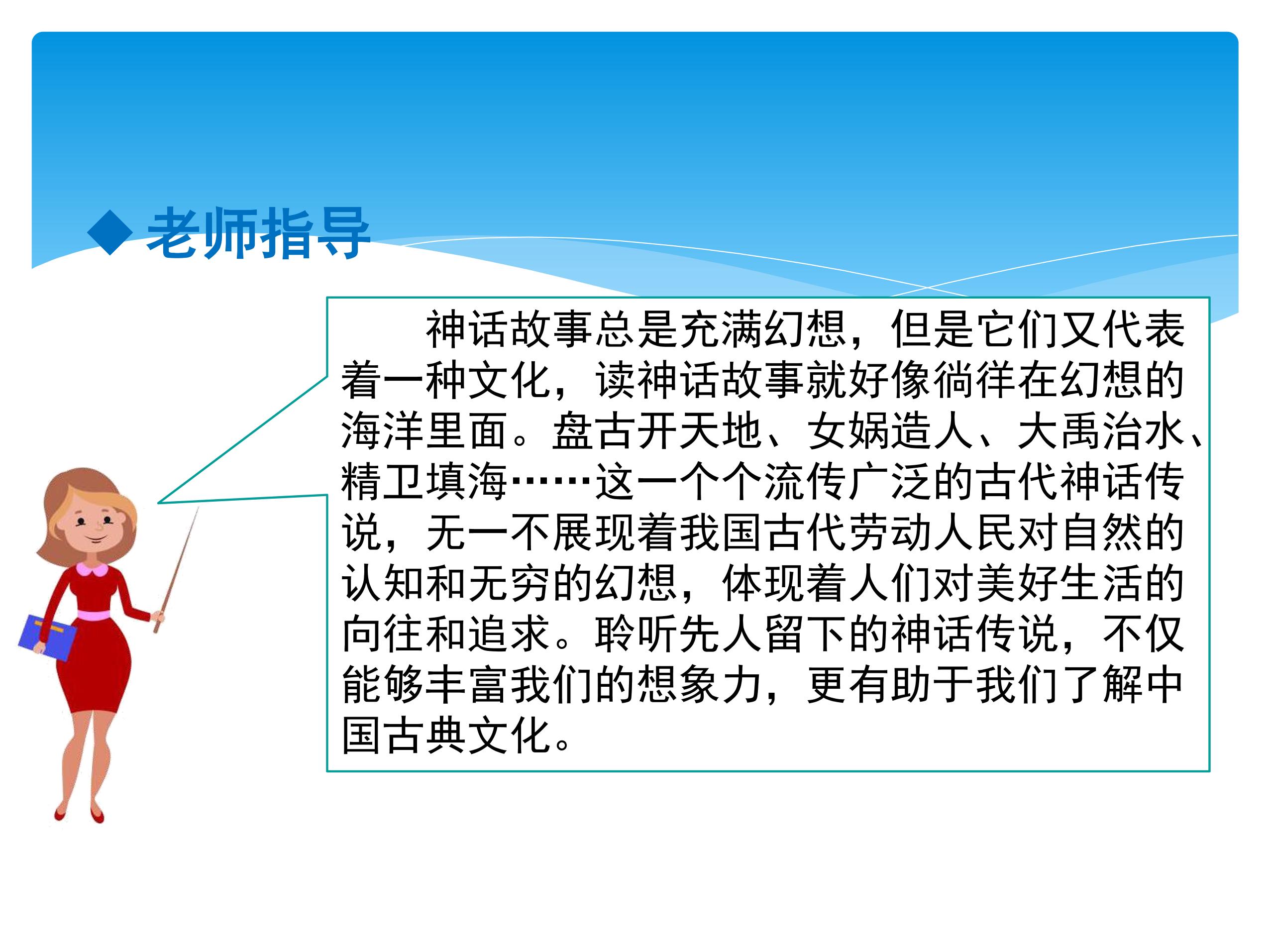 ◆ 老师指导

神话故事总是充满幻想，但是它们又代表着一种文化，读神话故事就好像徜徉在幻想的海洋里面。盘古开天地、女娲造人、大禹治水、精卫填海……这一个个流传广泛的古代神话传说，无一不展现着我国古代劳动人民对自然的认知和无穷的幻想，体现着人们对美好生活的向往和追求。聆听先人留下的神话传说，不仅能够丰富我们的想象力，更有助于我们了解中国古典文化。